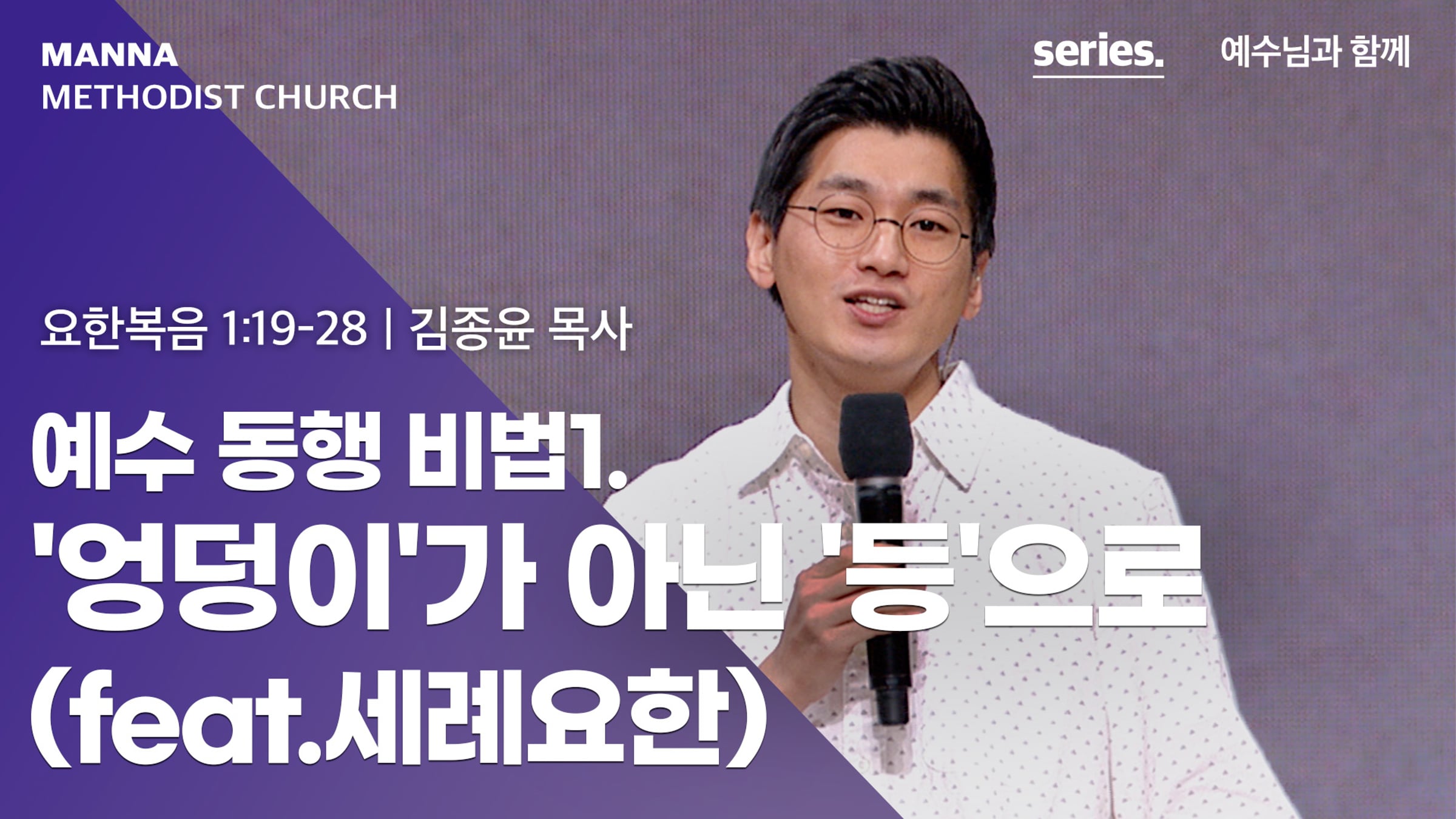 MANNA
METHODIST CHURCH

series.

예수님과 함께

요한복음 1:19-28 | 김종윤 목사

예수 동행 비법1.
'엉덩이'가 아닌 '등'으로
(feat.세례요한)